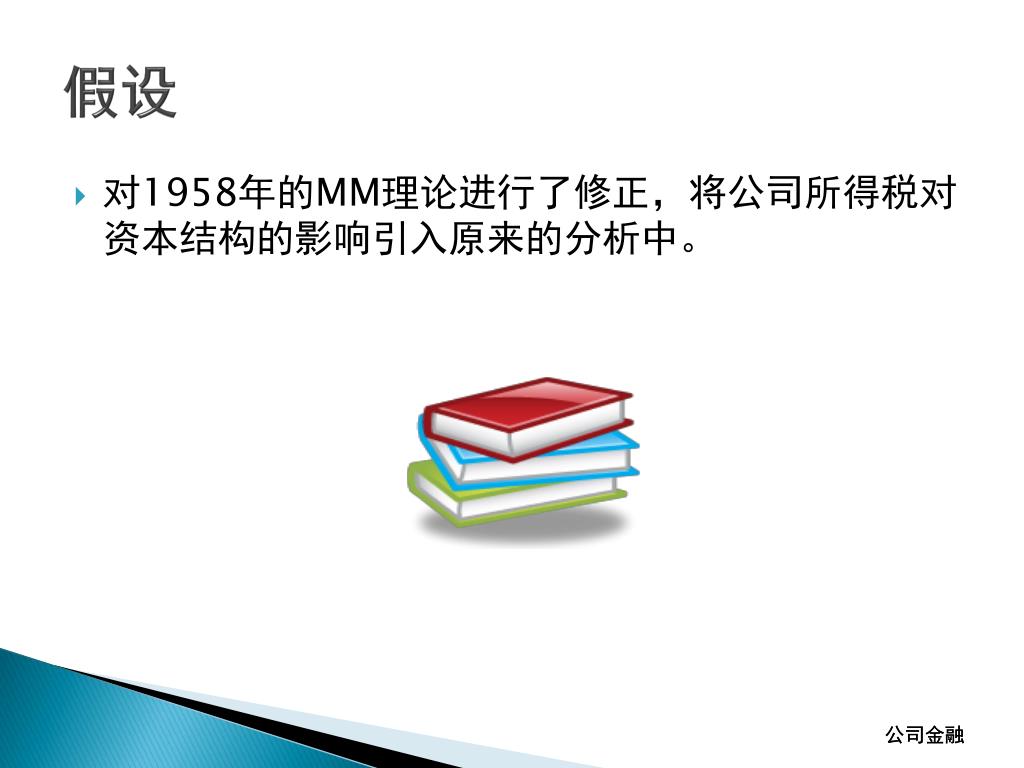 假设

对1958年的MM理论进行了修正，将公司所得税对资本结构的影响引入原来的分析中。

公司金融